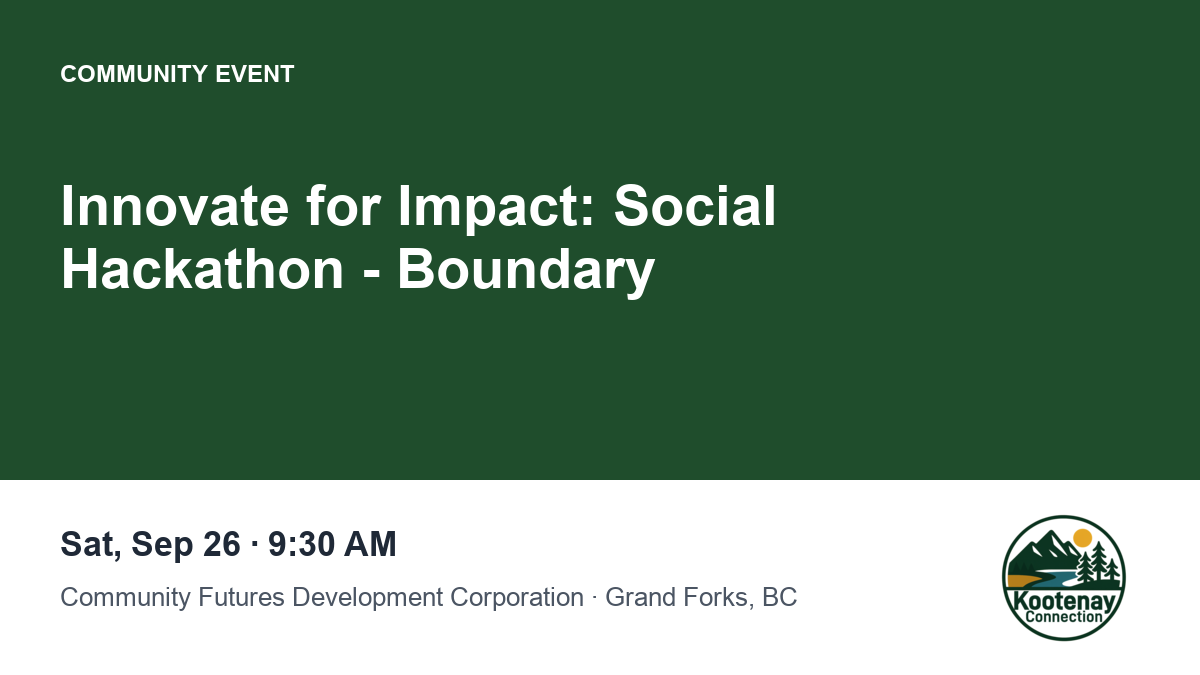 COMMUNITY EVENT

Innovate for Impact: Social Hackathon - Boundary

Sat, Sep 26 · 9:30 AM

Community Futures Development Corporation · Grand Forks, BC

Kootenay Connection